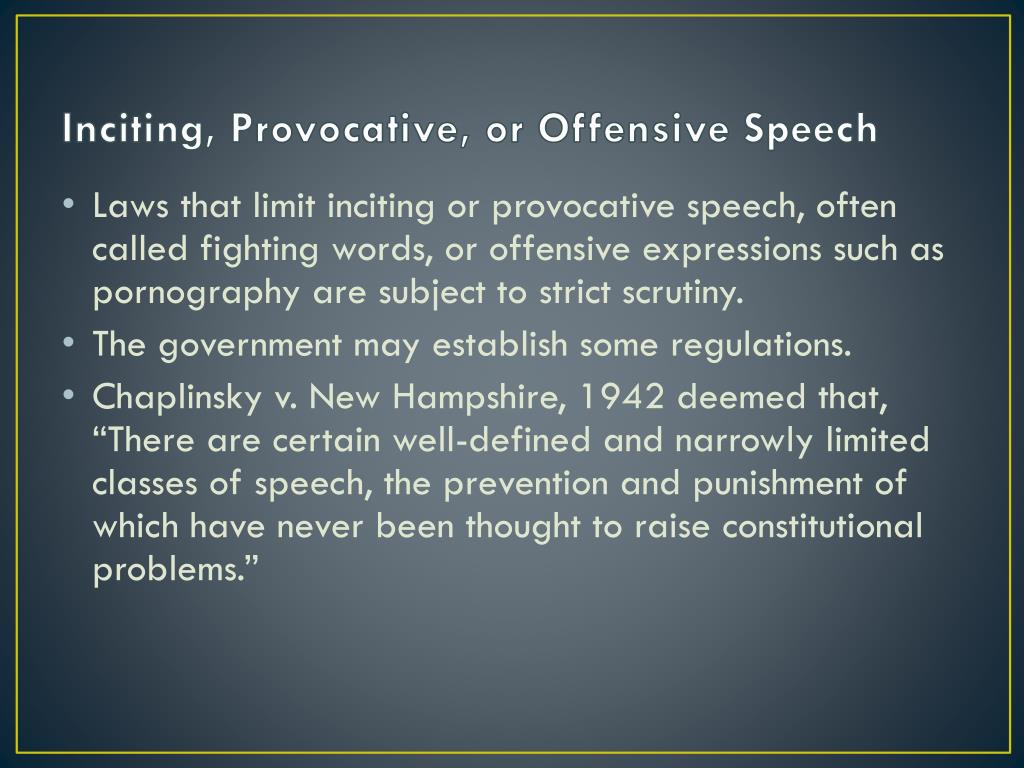 Inciting, Provocative, or Offensive Speech

• Laws that limit inciting or provocative speech, often called fighting words, or offensive expressions such as pornography are subject to strict scrutiny.

• The government may establish some regulations.

• Chaplinsky v. New Hampshire, 1942 deemed that, “There are certain well-defined and narrowly limited classes of speech, the prevention and punishment of which have never been thought to raise constitutional problems.”